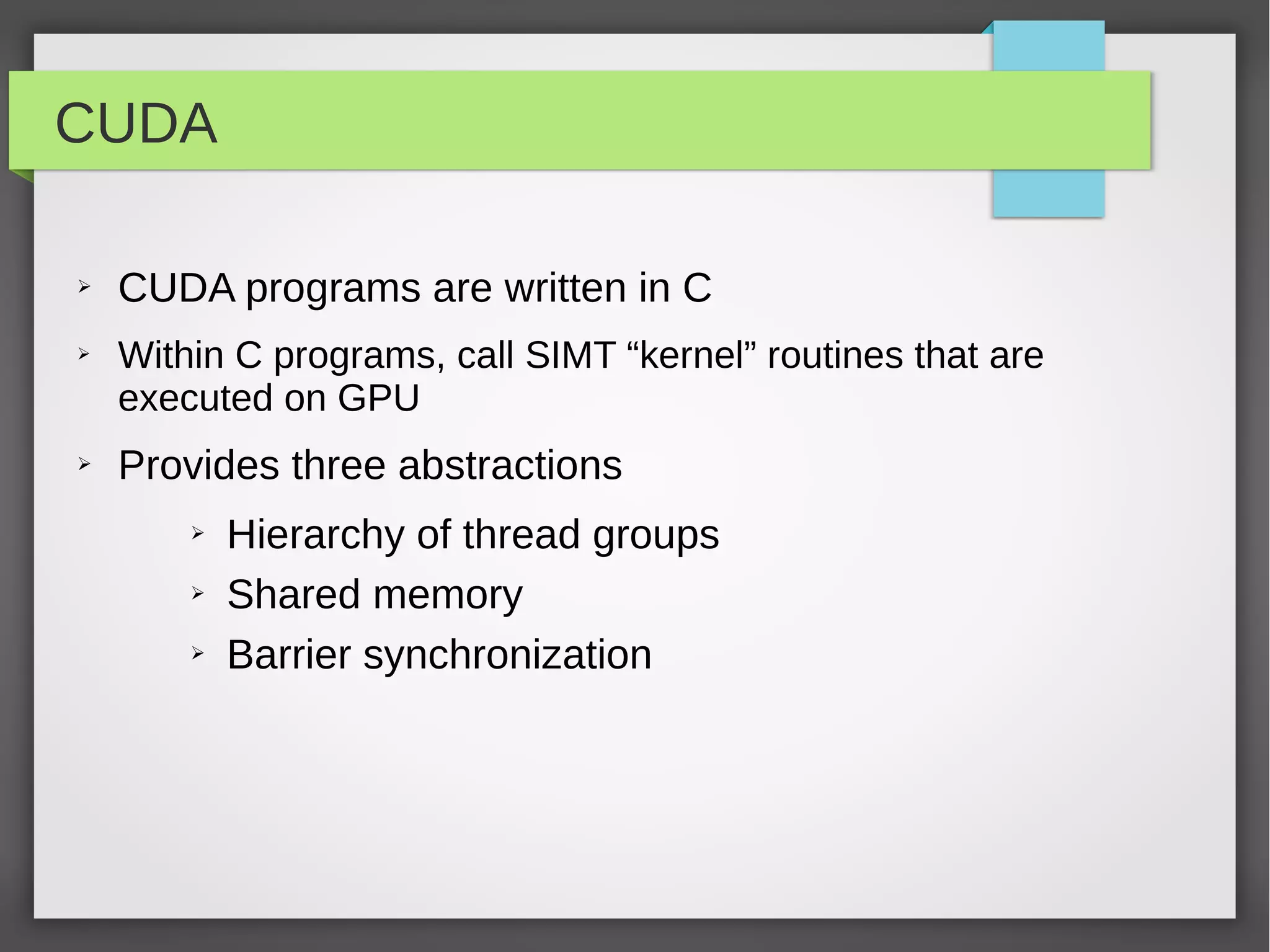 CUDA

➢ CUDA programs are written in C

➢ Within C programs, call SIMT “kernel” routines that are executed on GPU

➢ Provides three abstractions

➢ Hierarchy of thread groups

➢ Shared memory

➢ Barrier synchronization